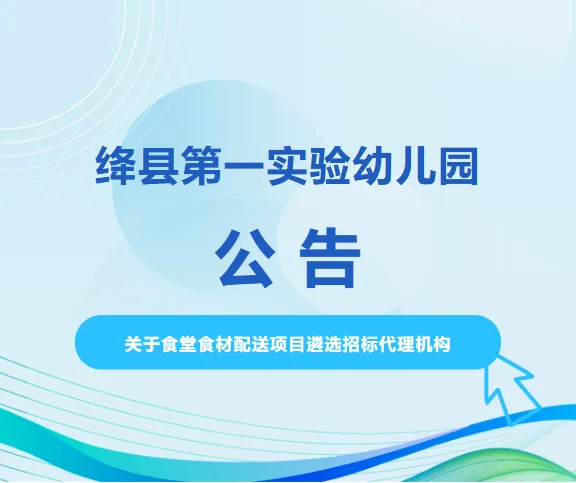 绛县第一实验幼儿园

公 告

关于食堂食材配送项目遴选招标代理机构